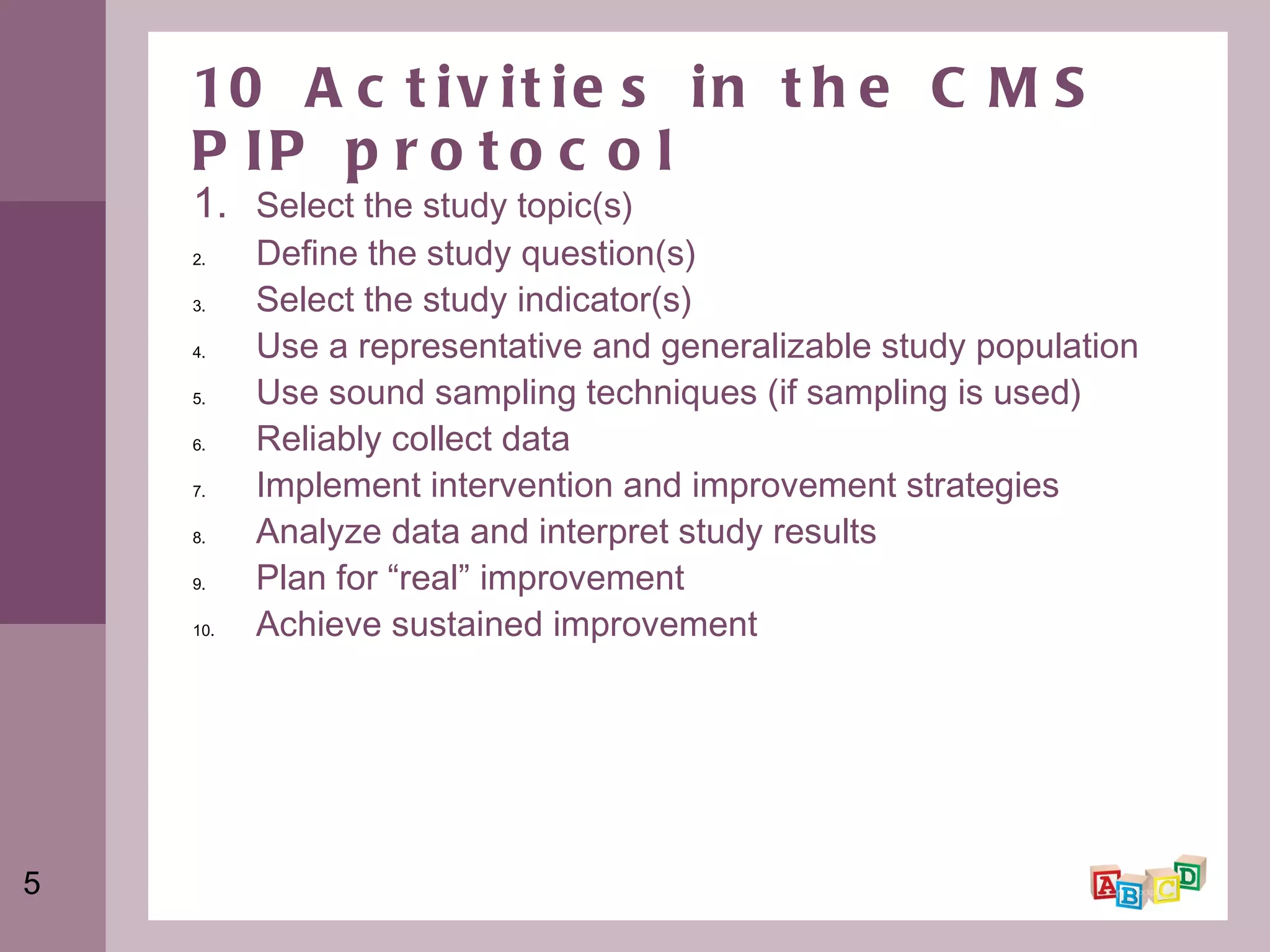 10 Activities in the CMS PIP protocol

1. Select the study topic(s)
2. Define the study question(s)
3. Select the study indicator(s)
4. Use a representative and generalizable study population
5. Use sound sampling techniques (if sampling is used)
6. Reliably collect data
7. Implement intervention and improvement strategies
8. Analyze data and interpret study results
9. Plan for “real” improvement
10. Achieve sustained improvement

5

A B C D